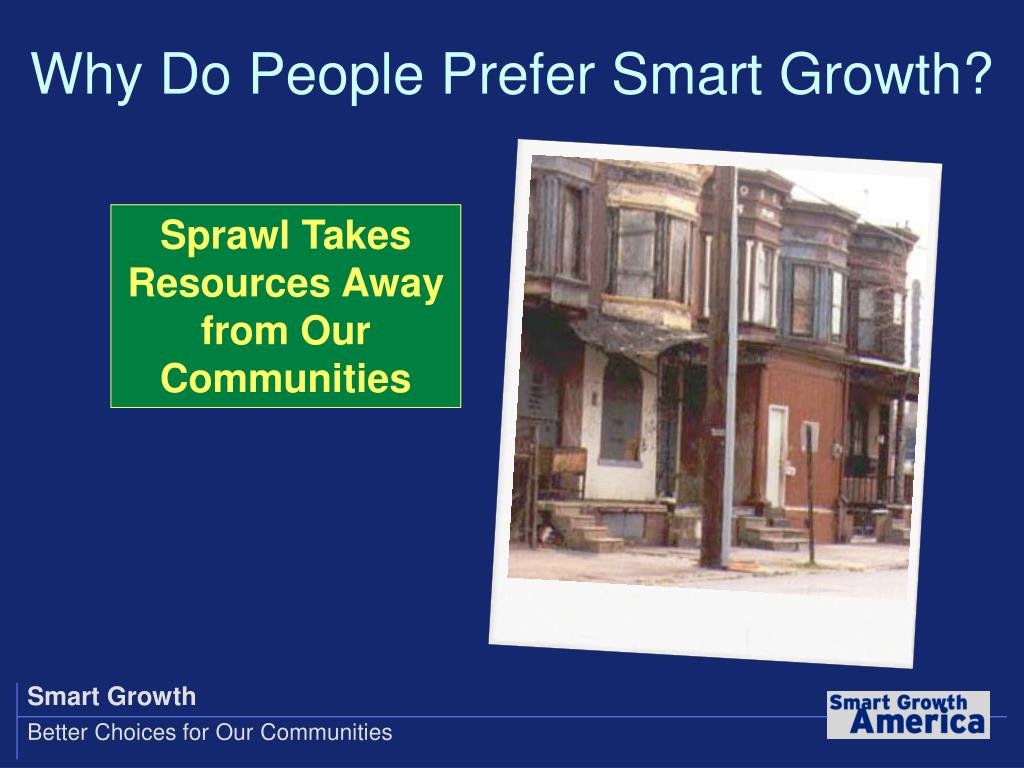 Why Do People Prefer Smart Growth?

Sprawl Takes Resources Away from Our Communities

Smart Growth

Better Choices for Our Communities

Smart Growth America